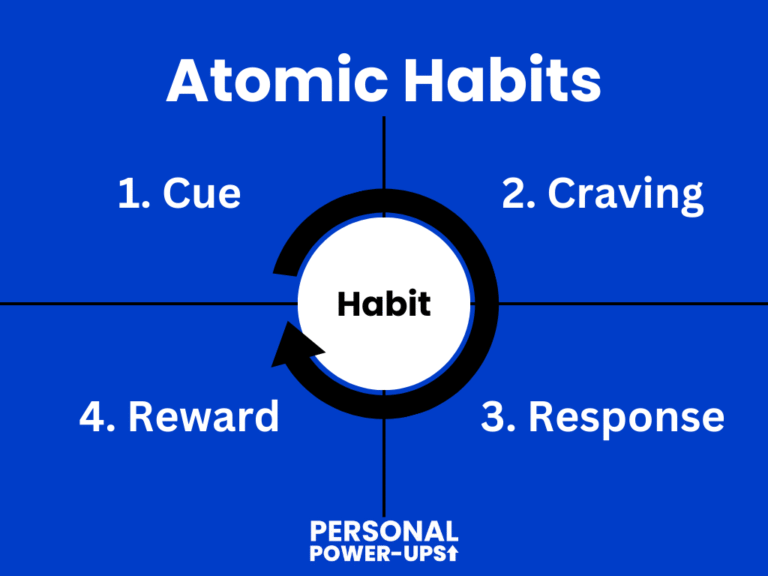 Atomic Habits

1. Cue

2. Craving

Habit

4. Reward

3. Response

PERSONAL
POWER-UPS↑